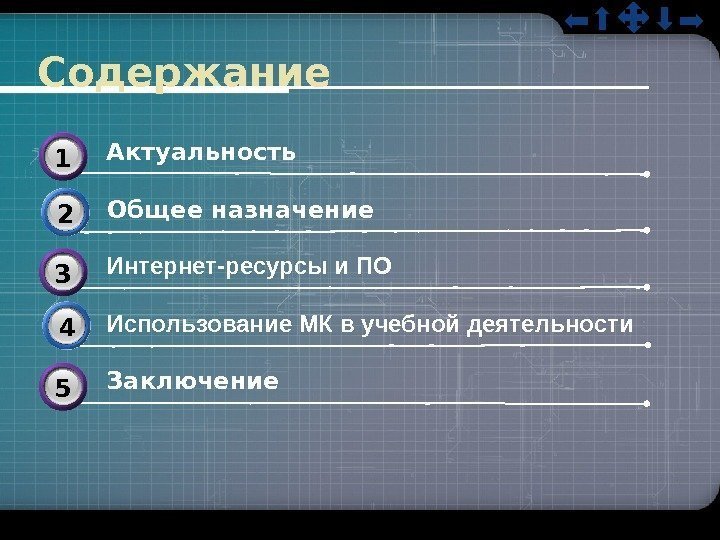 Содержание

1 Актуальность

2 Общее назначение

3 Интернет-ресурсы и ПО

4 Использование МК в учебной деятельности

5 Заключение